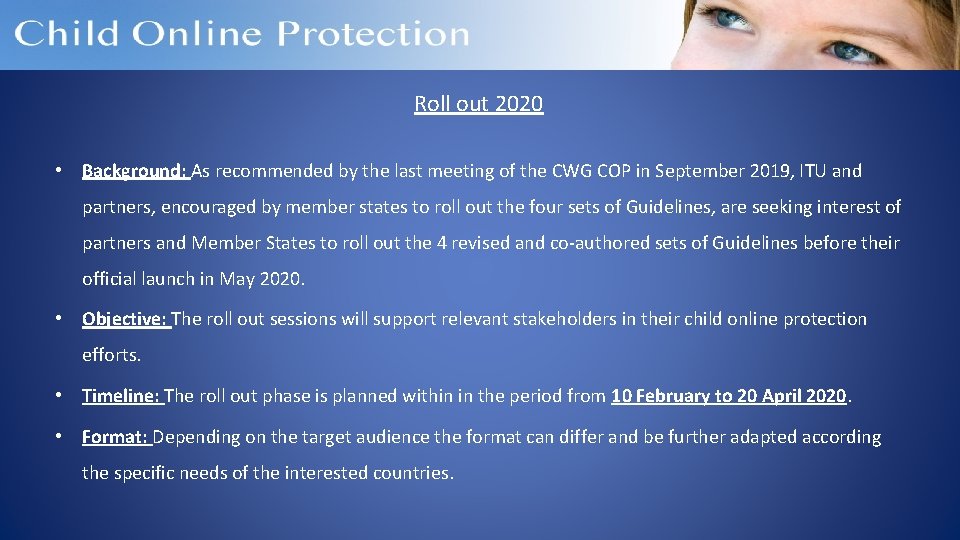 Child Online Protection

Roll out 2020

• Background: As recommended by the last meeting of the CWG COP in September 2019, ITU and partners, encouraged by member states to roll out the four sets of Guidelines, are seeking interest of partners and Member States to roll out the 4 revised and co-authored sets of Guidelines before their official launch in May 2020.

• Objective: The roll out sessions will support relevant stakeholders in their child online protection efforts.

• Timeline: The roll out phase is planned within in the period from 10 February to 20 April 2020.

• Format: Depending on the target audience the format can differ and be further adapted according the specific needs of the interested countries.